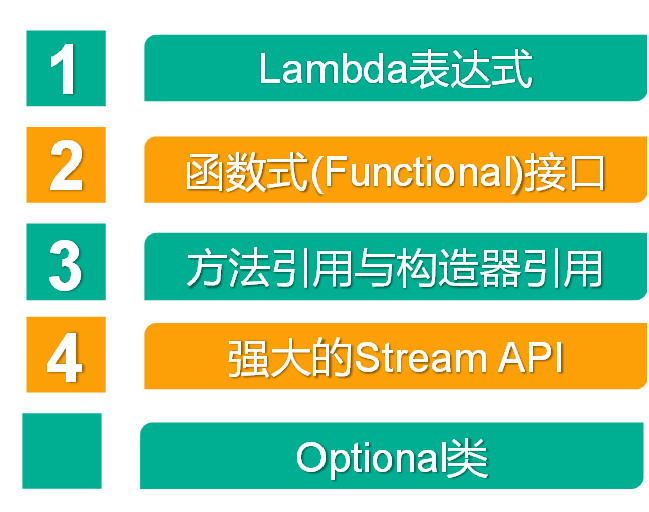 1

Lambda表达式

2

函数式(Functional)接口

3

方法引用与构造器引用

4

强大的Stream API

Optional类